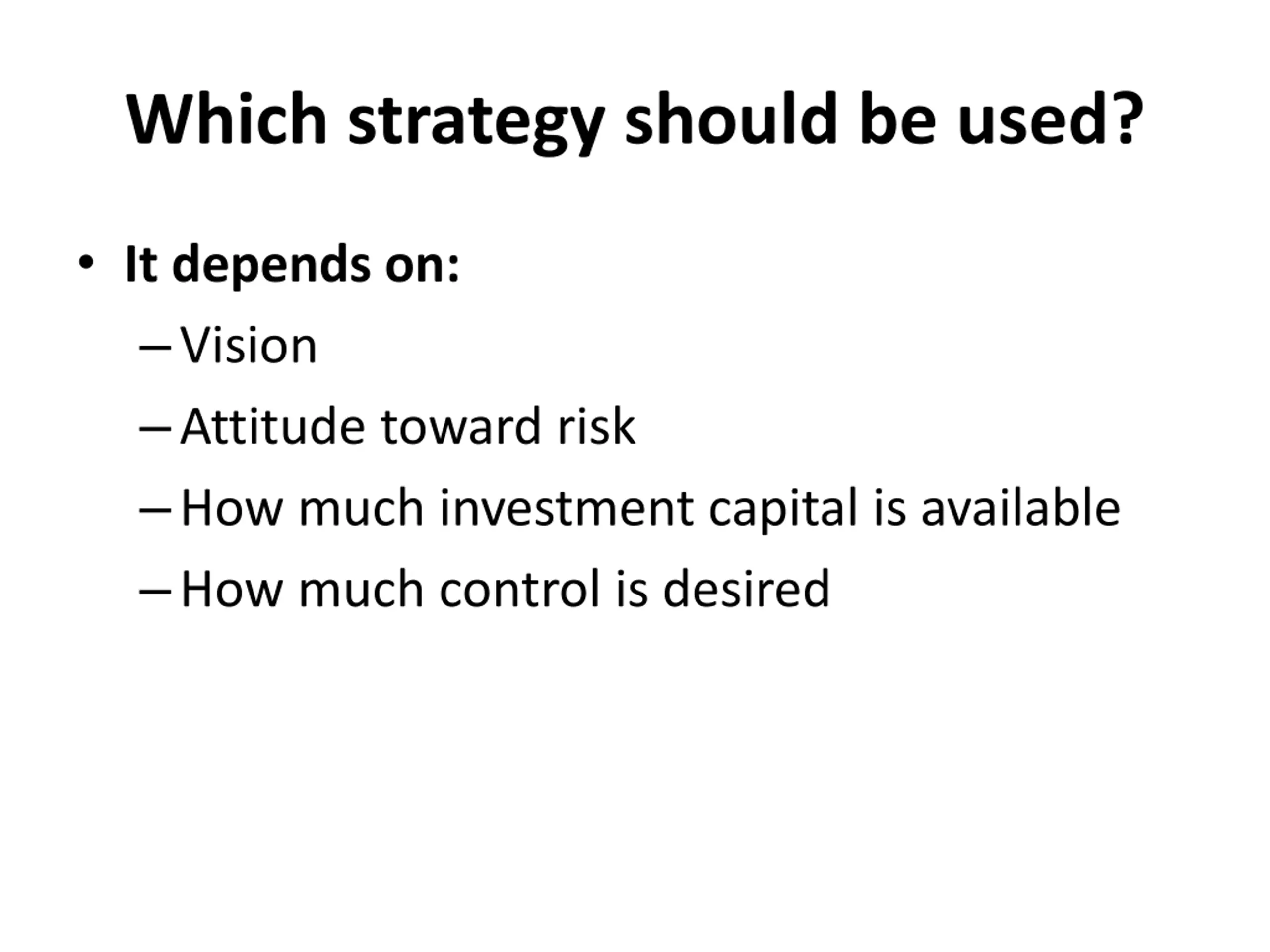 Which strategy should be used?

• It depends on:
– Vision
– Attitude toward risk
– How much investment capital is available
– How much control is desired